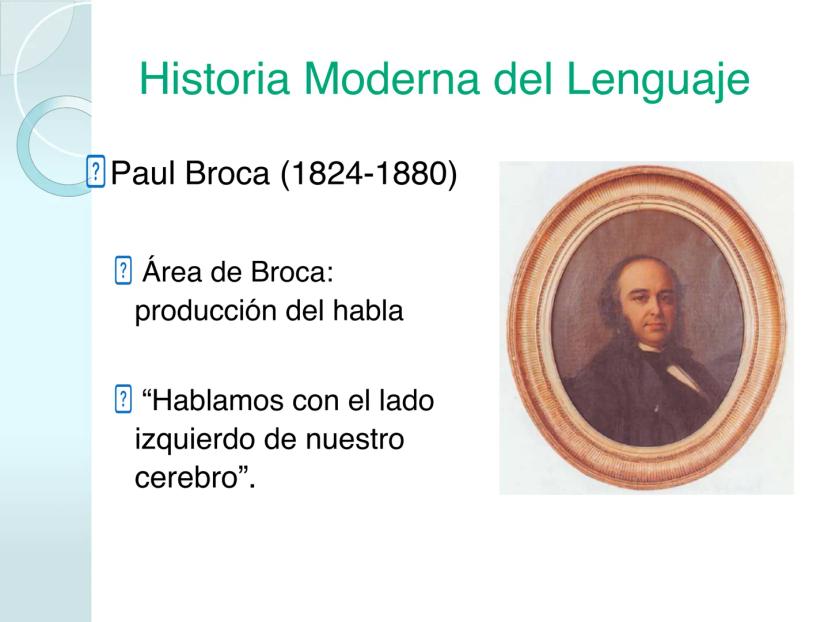 Historia Moderna del Lenguaje

Paul Broca (1824-1880)

Área de Broca: producción del habla

“Hablamos con el lado izquierdo de nuestro cerebro”.